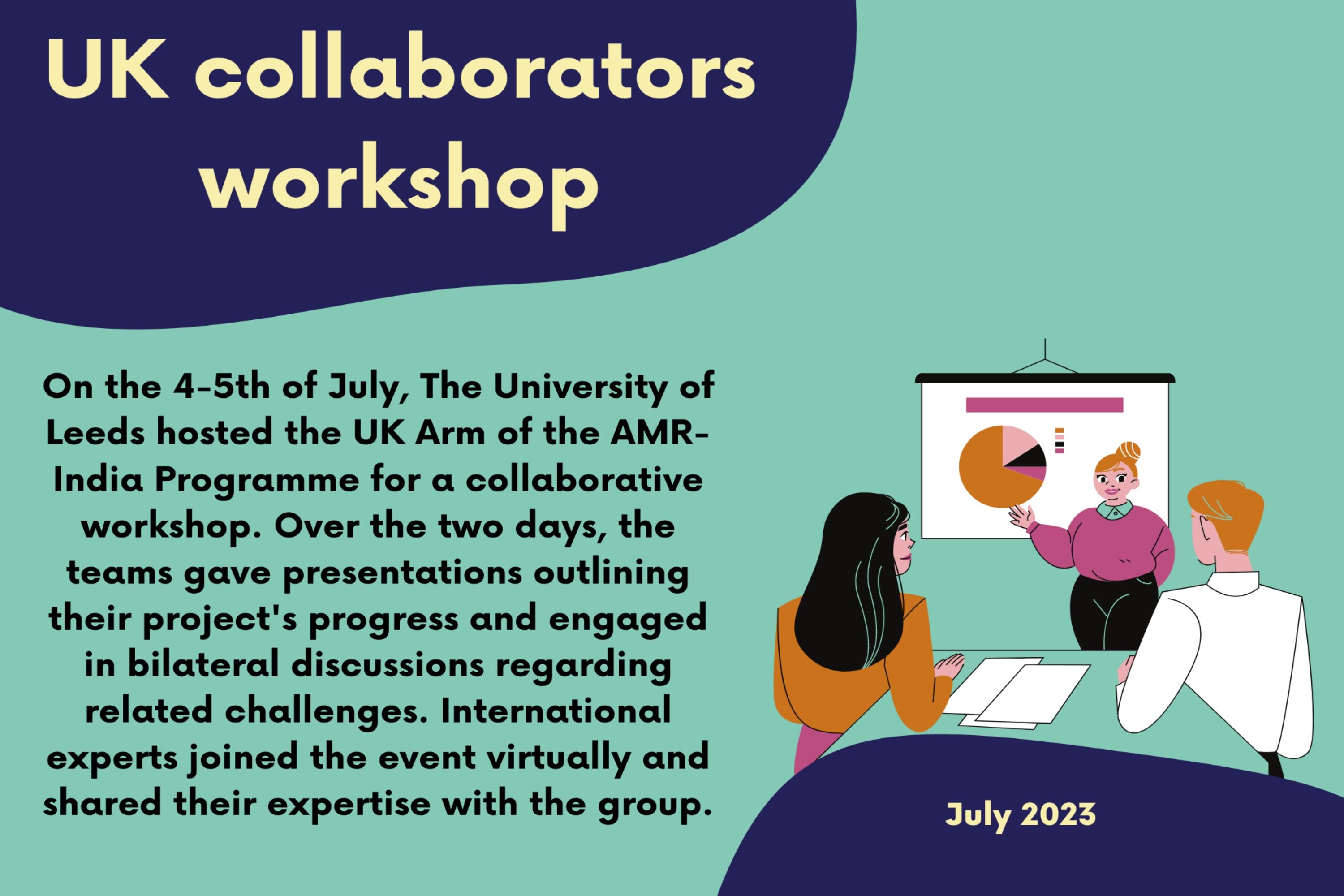 UK collaborators workshop

On the 4-5th of July, The University of Leeds hosted the UK Arm of the AMR-India Programme for a collaborative workshop. Over the two days, the teams gave presentations outlining their project's progress and engaged in bilateral discussions regarding related challenges. International experts joined the event virtually and shared their expertise with the group.

July 2023